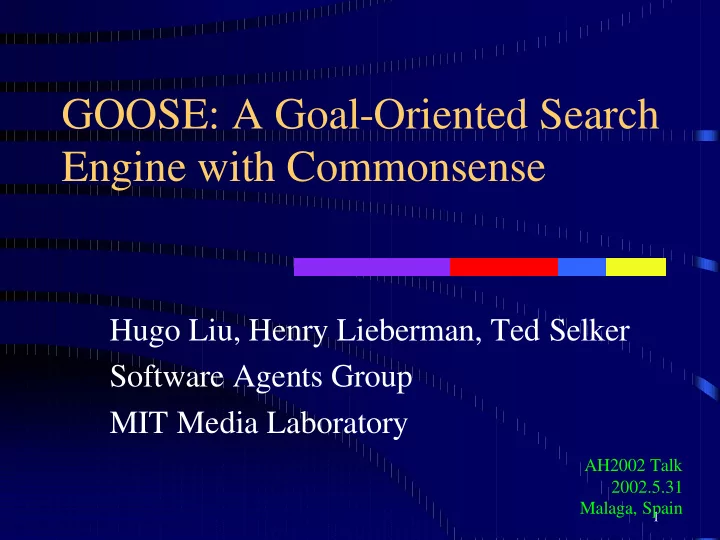 GOOSE: A Goal-Oriented Search Engine with Commonsense

Hugo Liu, Henry Lieberman, Ted Selker
Software Agents Group
MIT Media Laboratory

AH2002 Talk
2002.5.31
Malaga, Spain

1